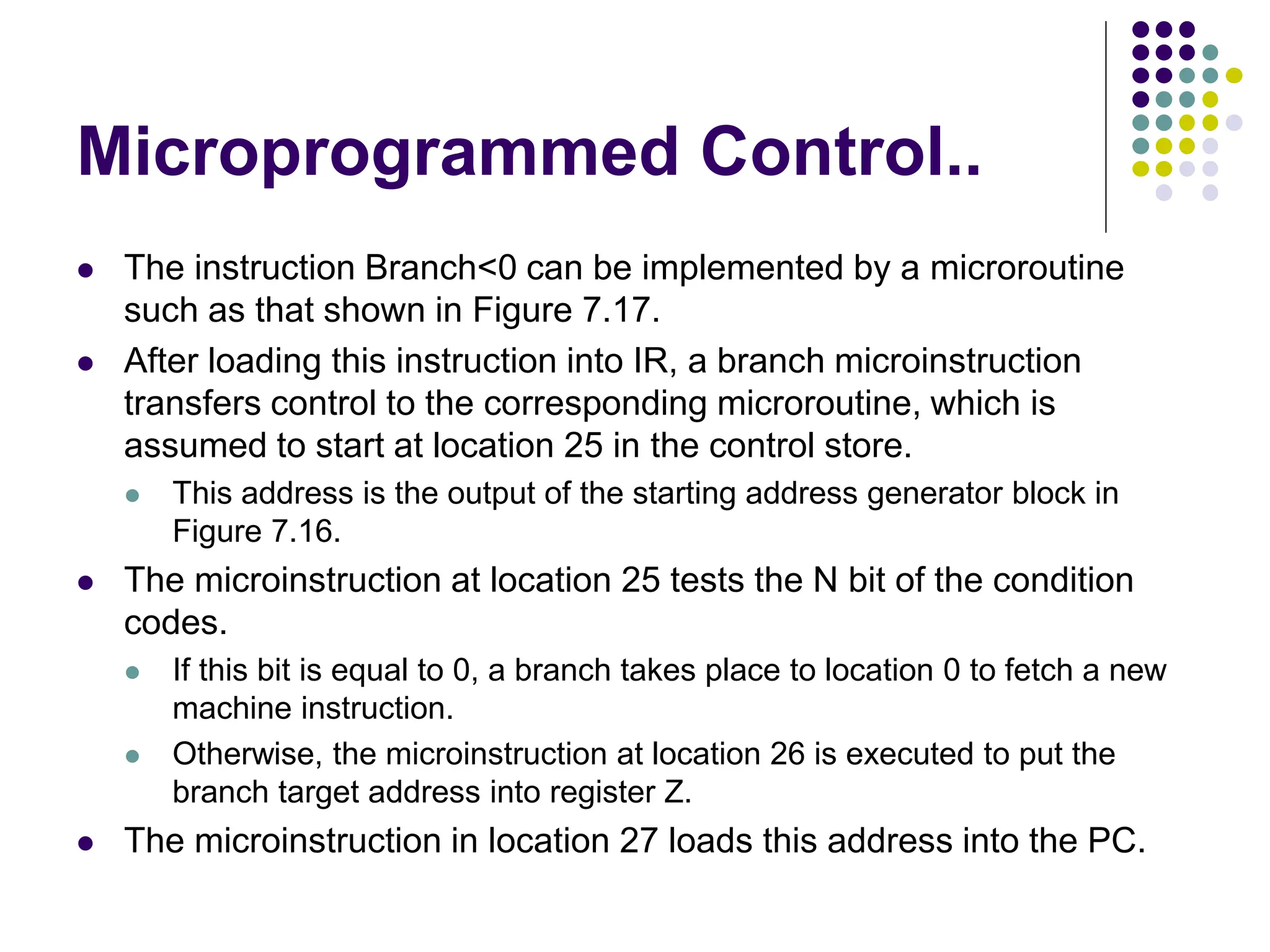 Microprogrammed Control..

- The instruction Branch<0 can be implemented by a microroutine such as that shown in Figure 7.17.
- After loading this instruction into IR, a branch microinstruction transfers control to the corresponding microroutine, which is assumed to start at location 25 in the control store.
  - This address is the output of the starting address generator block in Figure 7.16.
- The microinstruction at location 25 tests the N bit of the condition codes.
  - If this bit is equal to 0, a branch takes place to location 0 to fetch a new machine instruction.
  - Otherwise, the microinstruction at location 26 is executed to put the branch target address into register Z.
- The microinstruction in location 27 loads this address into the PC.